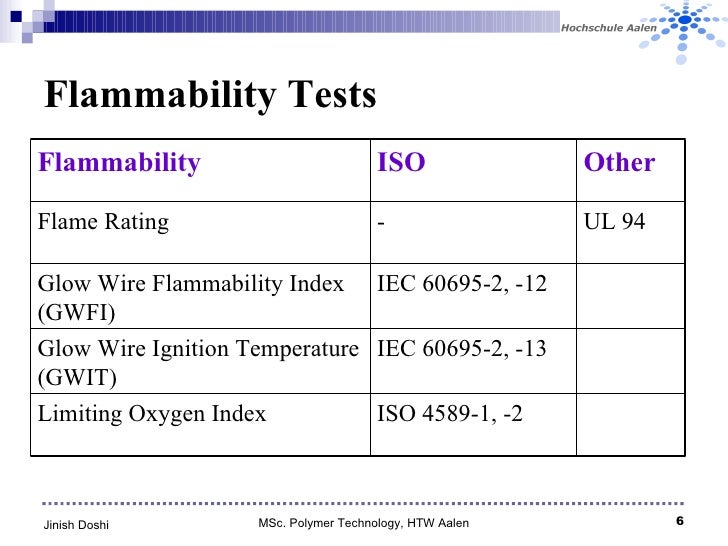 Hochschule Aalen

Flammability Tests

| Flammability | ISO | Other |
|---|---|---|
| Flame Rating | - | UL 94 |
| Glow Wire Flammability Index (GWFI) | IEC 60695-2, -12 | |
| Glow Wire Ignition Temperature (GWIT) | IEC 60695-2, -13 | |
| Limiting Oxygen Index | ISO 4589-1, -2 | |

Jinish Doshi

MSc. Polymer Technology, HTW Aalen

6